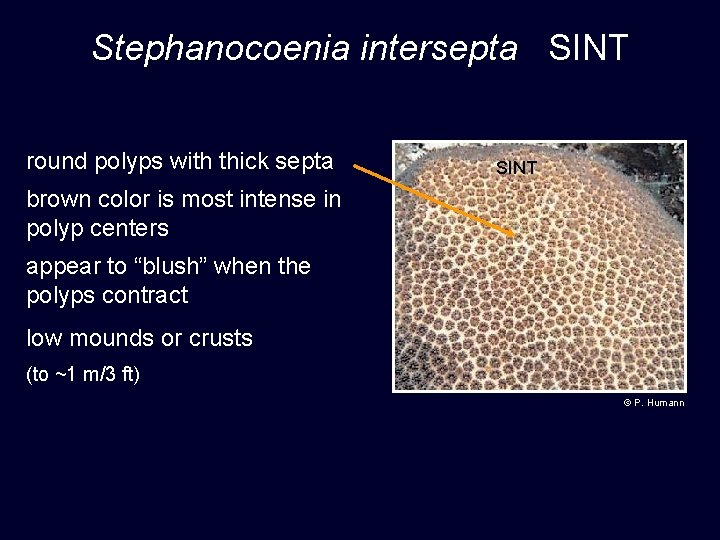 Stephanocoenia intersepta SINT

round polyps with thick septa

brown color is most intense in polyp centers

appear to “blush” when the polyps contract

low mounds or crusts

(to ~1 m/3 ft)

SINT

© P. Humann